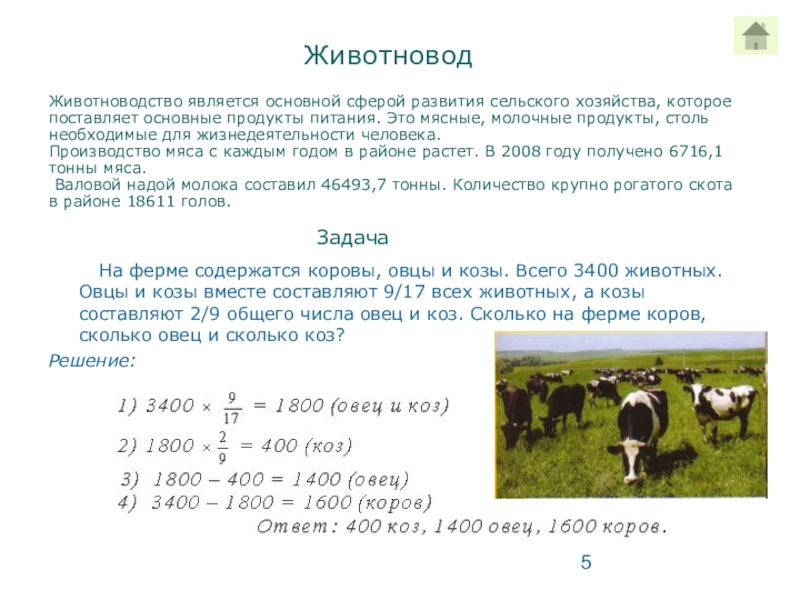 Животновод

Животноводство является основной сферой развития сельского хозяйства, которое поставляет основные продукты питания. Это мясные, молочные продукты, столь необходимые для жизнедеятельности человека.
Производство мяса с каждым годом в районе растет. В 2008 году получено 6716,1 тонны мяса.
Валовой надой молока составил 46493,7 тонны. Количество крупно рогатого скота в районе 18611 голов.

Задача

На ферме содержатся коровы, овцы и козы. Всего 3400 животных. Овцы и козы вместе составляют 9/17 всех животных, а козы составляют 2/9 общего числа овец и коз. Сколько на ферме коров, сколько овец и сколько коз?

Решение:

1) $3400 \times \frac{9}{17} = 1800$ (овец и коз)
2) $1800 \times \frac{2}{9} = 400$ (коз)
3) $1800 - 400 = 1400$ (овец)
4) $3400 - 1800 = 1600$ (коров)
Ответ: 400 коз, 1400 овец, 1600 коров.

5